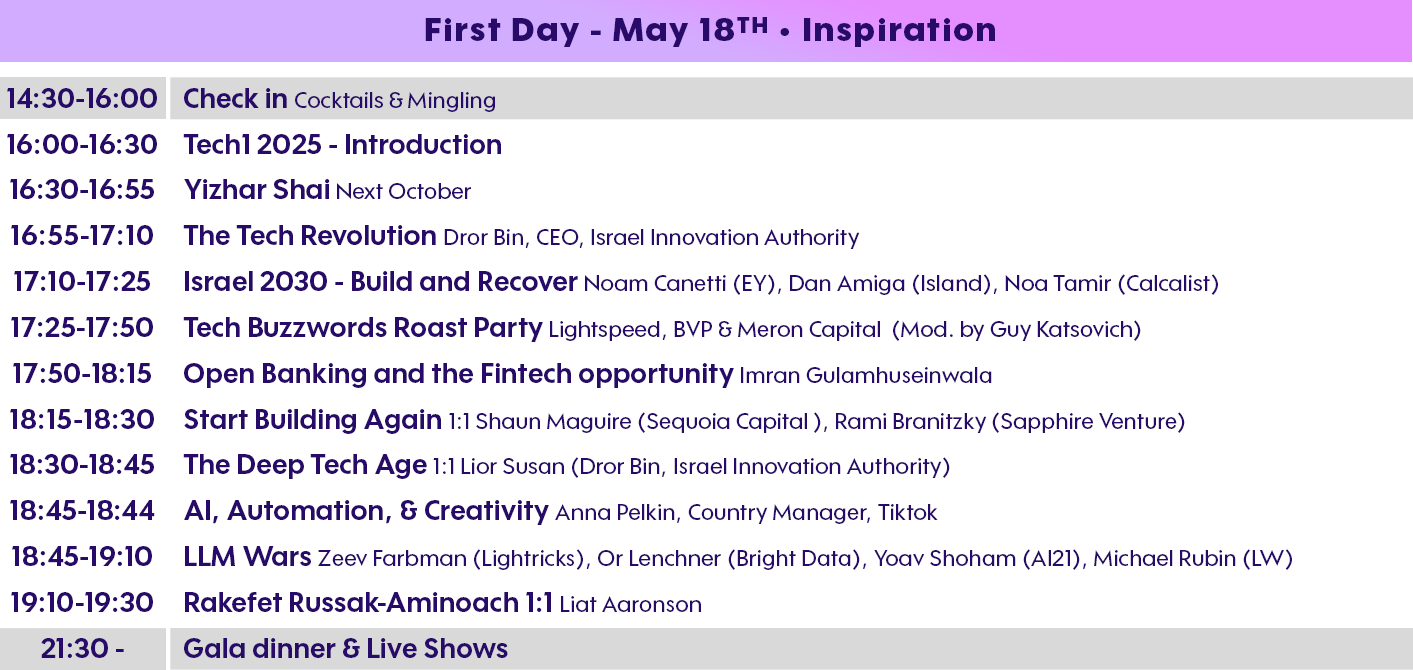 First Day - May 18$^{TH}$ • Inspiration

| | |
|---|---|
| 14:30-16:00 | Check in Cocktails & Mingling |
| 16:00-16:30 | Tech1 2025 - Introduction |
| 16:30-16:55 | Yizhar Shai Next October |
| 16:55-17:10 | The Tech Revolution Dror Bin, CEO, Israel Innovation Authority |
| 17:10-17:25 | Israel 2030 - Build and Recover Noam Canetti (EY), Dan Amiga (Island), Noa Tamir (Calcalist) |
| 17:25-17:50 | Tech Buzzwords Roast Party Lightspeed, BVP & Meron Capital (Mod. by Guy Katsovich) |
| 17:50-18:15 | Open Banking and the Fintech opportunity Imran Gulamhuseinwala |
| 18:15-18:30 | Start Building Again 1:1 Shaun Maguire (Sequoia Capital ), Rami Branitzky (Sapphire Venture) |
| 18:30-18:45 | The Deep Tech Age 1:1 Lior Susan (Dror Bin, Israel Innovation Authority) |
| 18:45-18:44 | AI, Automation, & Creativity Anna Pelkin, Country Manager, Tiktok |
| 18:45-19:10 | LLM Wars Zeev Farbman (Lightricks), Or Lenchner (Bright Data), Yoav Shoham (AI21), Michael Rubin (LW) |
| 19:10-19:30 | Rakefet Russak-Aminoach 1:1 Liat Aaronson |
| 21:30 - | Gala dinner & Live Shows |